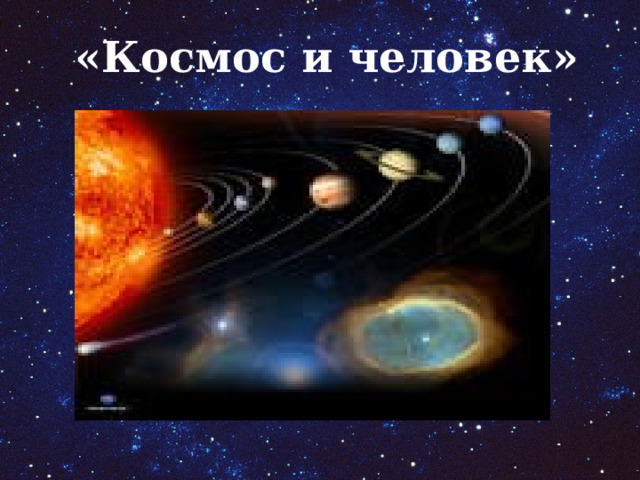 «Космос и человек»